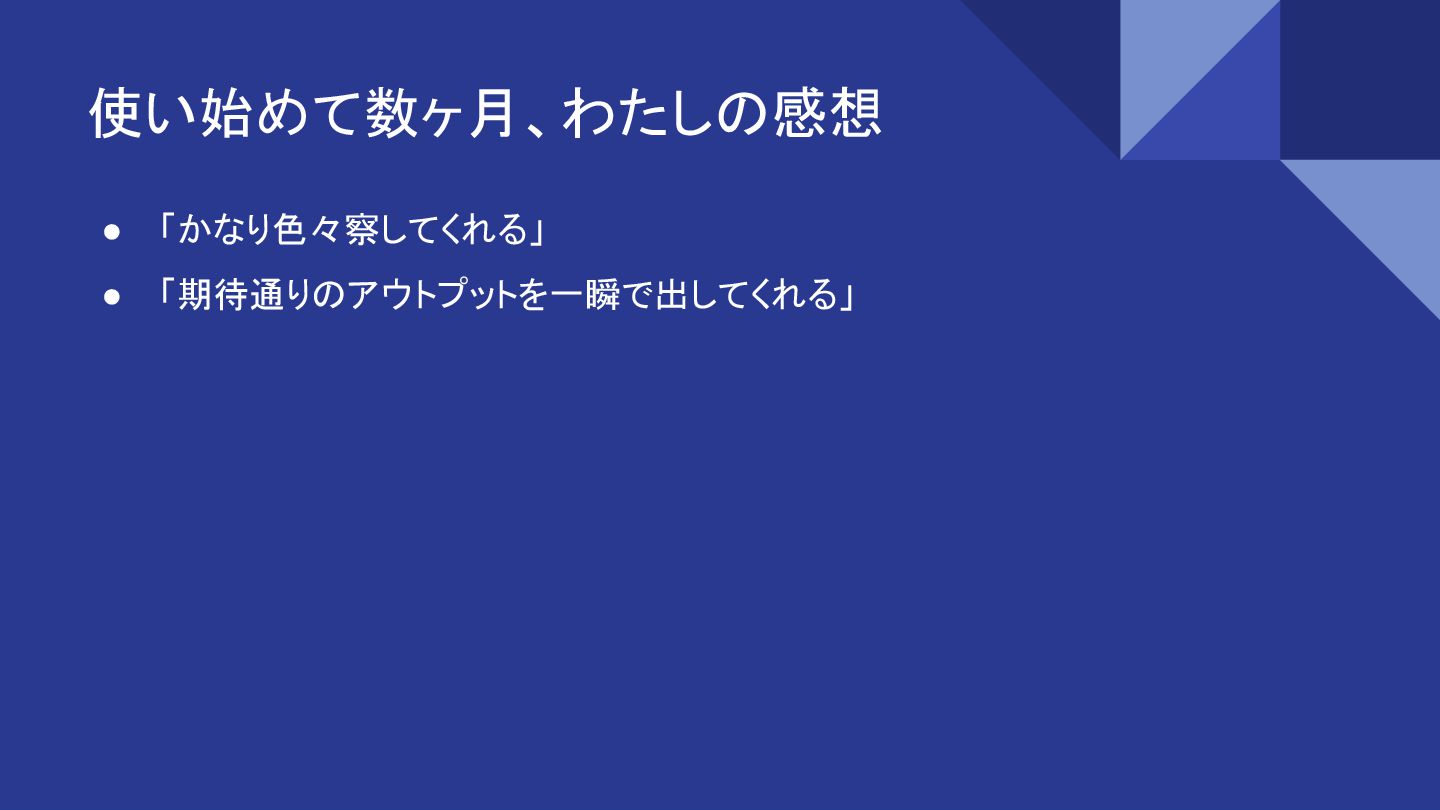 使い始めて数ヶ月、わたしの感想

● 「かなり色々察してくれる」
● 「期待通りのアウトプットを一瞬で出してくれる」